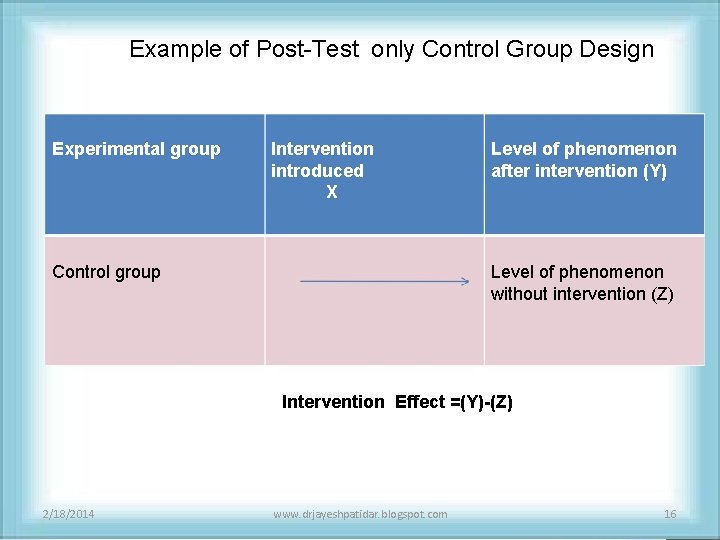 Example of Post-Test only Control Group Design

| Experimental group | Intervention introduced X | Level of phenomenon after intervention (Y) |
|---|---|---|
| Control group | | Level of phenomenon without intervention (Z) |

Intervention Effect =(Y)-(Z)

2/18/2014 www.drjayeshpatidar.blogspot.com 16